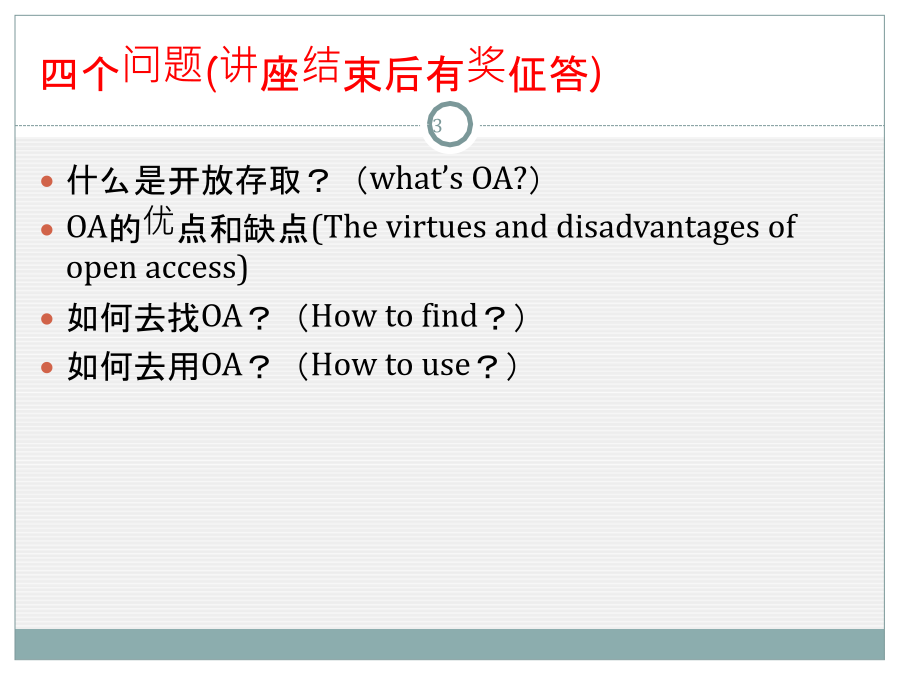 四个问题(讲座结束后有奖征答)

3

- 什么是开放存取？（what's OA?）
- OA的优点和缺点(The virtues and disadvantages of open access)
- 如何去找OA？（How to find？）
- 如何去用OA？（How to use？）